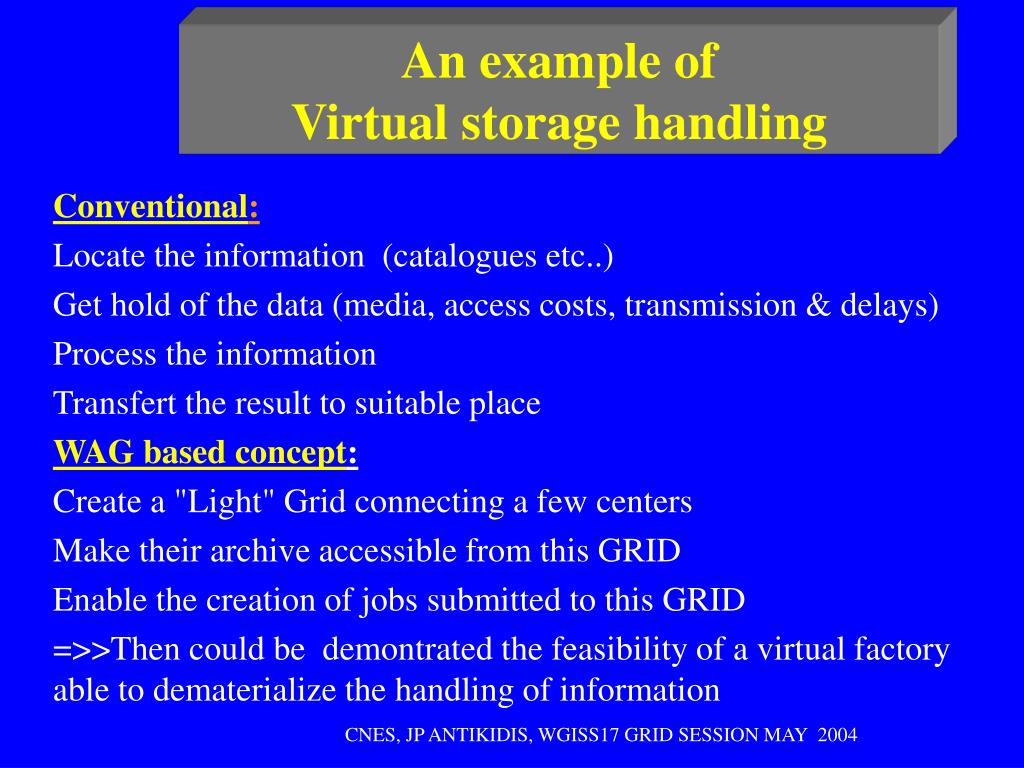 An example of
Virtual storage handling

Conventional:

Locate the information (catalogues etc..)

Get hold of the data (media, access costs, transmission & delays)

Process the information

Transfert the result to suitable place

WAG based concept:

Create a "Light" Grid connecting a few centers

Make their archive accessible from this GRID

Enable the creation of jobs submitted to this GRID

=>>Then could be demontrated the feasibility of a virtual factory able to dematerialize the handling of information

CNES, JP ANTIKIDIS, WGISS17 GRID SESSION MAY 2004